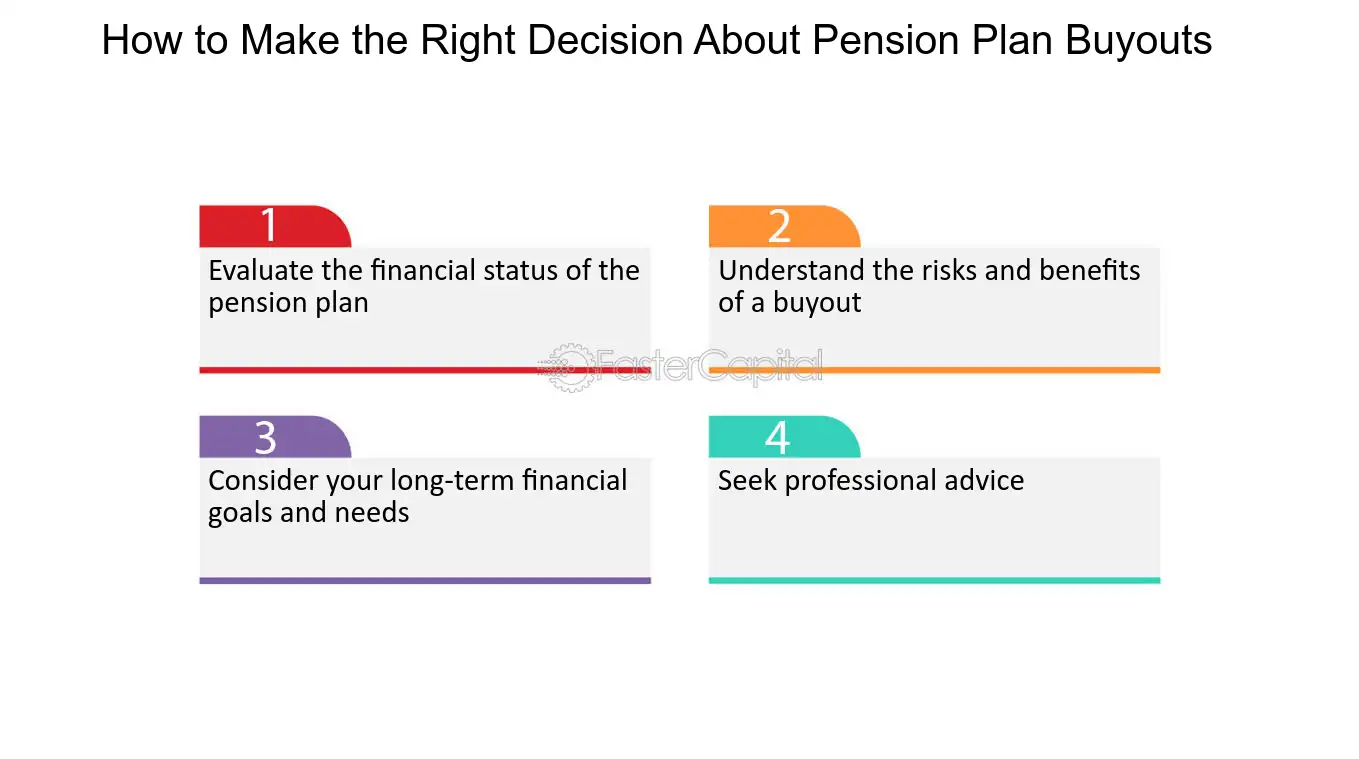 How to Make the Right Decision About Pension Plan Buyouts

1

Evaluate the financial status of the pension plan

2

Understand the risks and benefits of a buyout

3

Consider your long-term financial goals and needs

4

Seek professional advice

FasterCapital